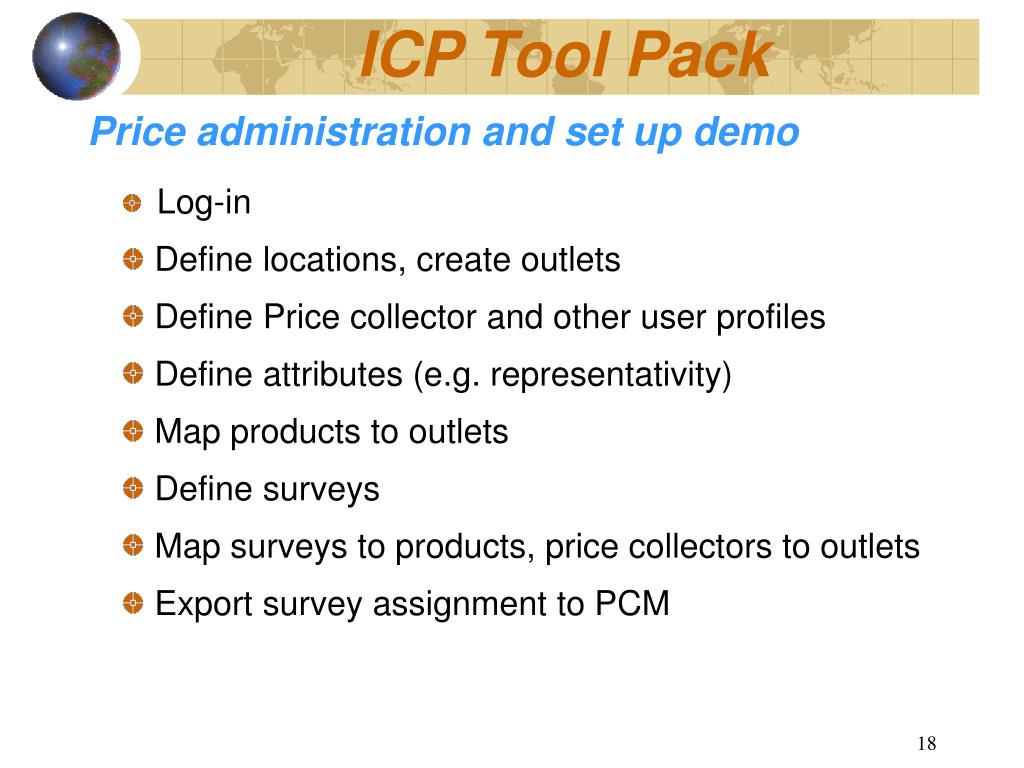 ICP Tool Pack

Price administration and set up demo

Log-in

Define locations, create outlets

Define Price collector and other user profiles

Define attributes (e.g. representativity)

Map products to outlets

Define surveys

Map surveys to products, price collectors to outlets

Export survey assignment to PCM

18